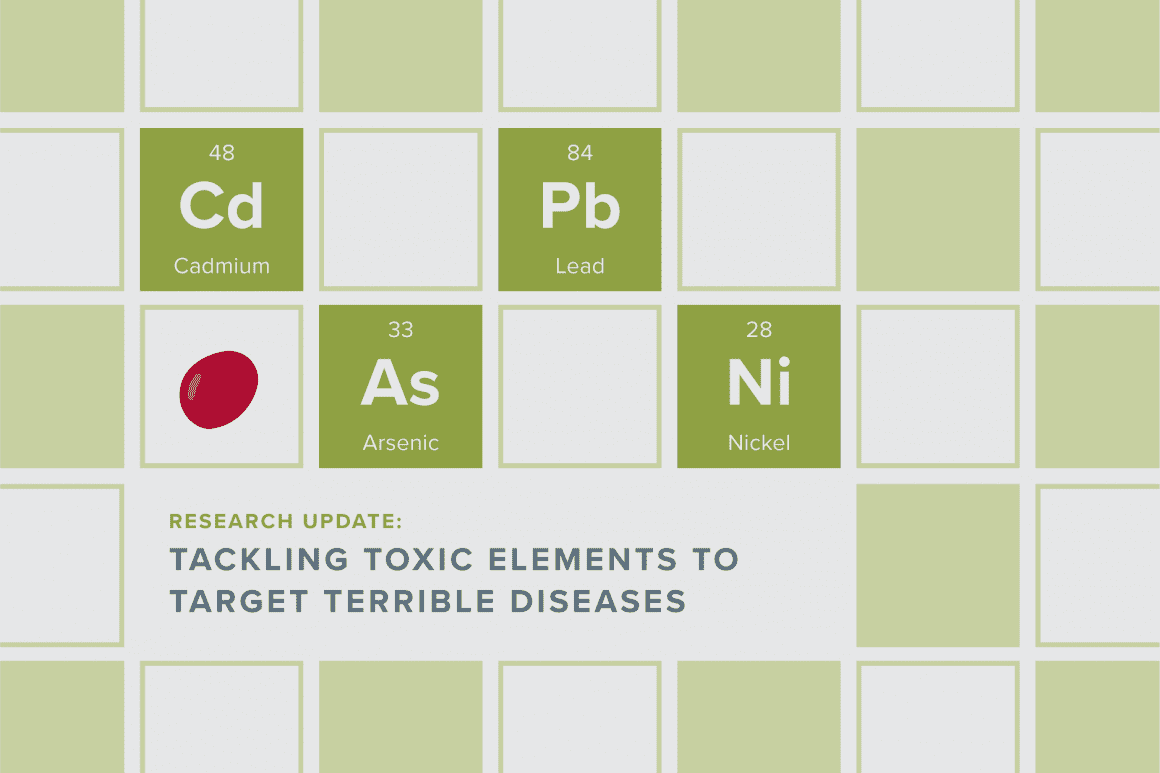 48
Cd
Cadmium

84
Pb
Lead

33
As
Arsenic

28
Ni
Nickel

RESEARCH UPDATE:
TACKLING TOXIC ELEMENTS TO TARGET TERRIBLE DISEASES